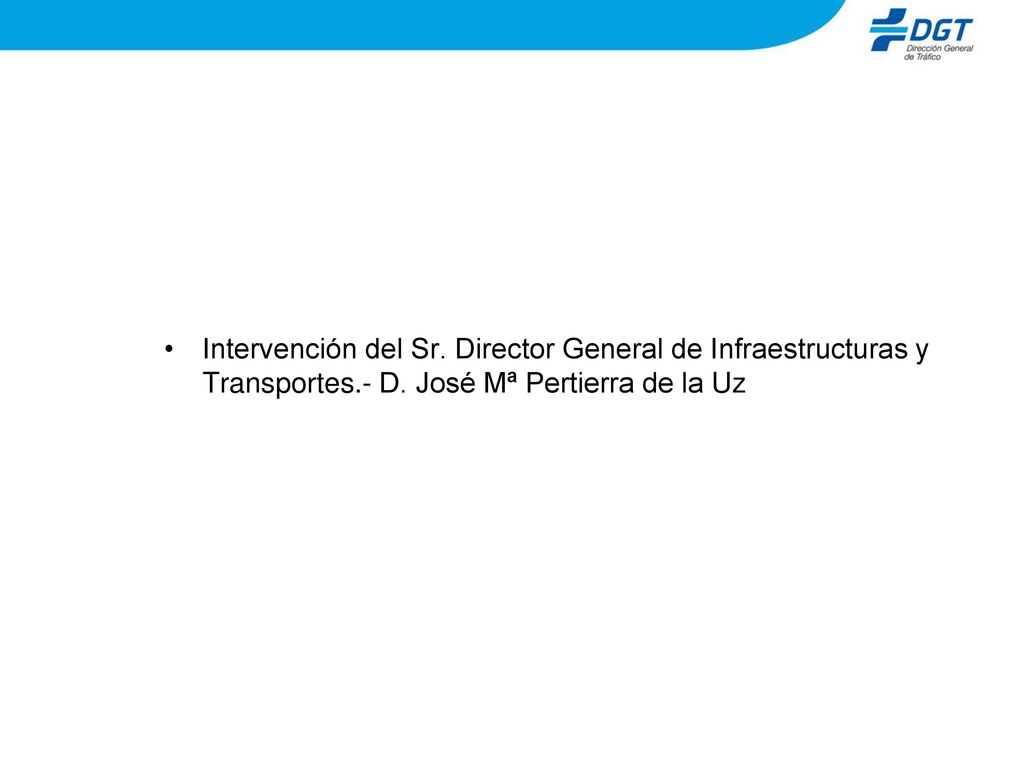 DGT
Dirección General de Tráfico

• Intervención del Sr. Director General de Infraestructuras y Transportes.- D. José Mª Pertierra de la Uz